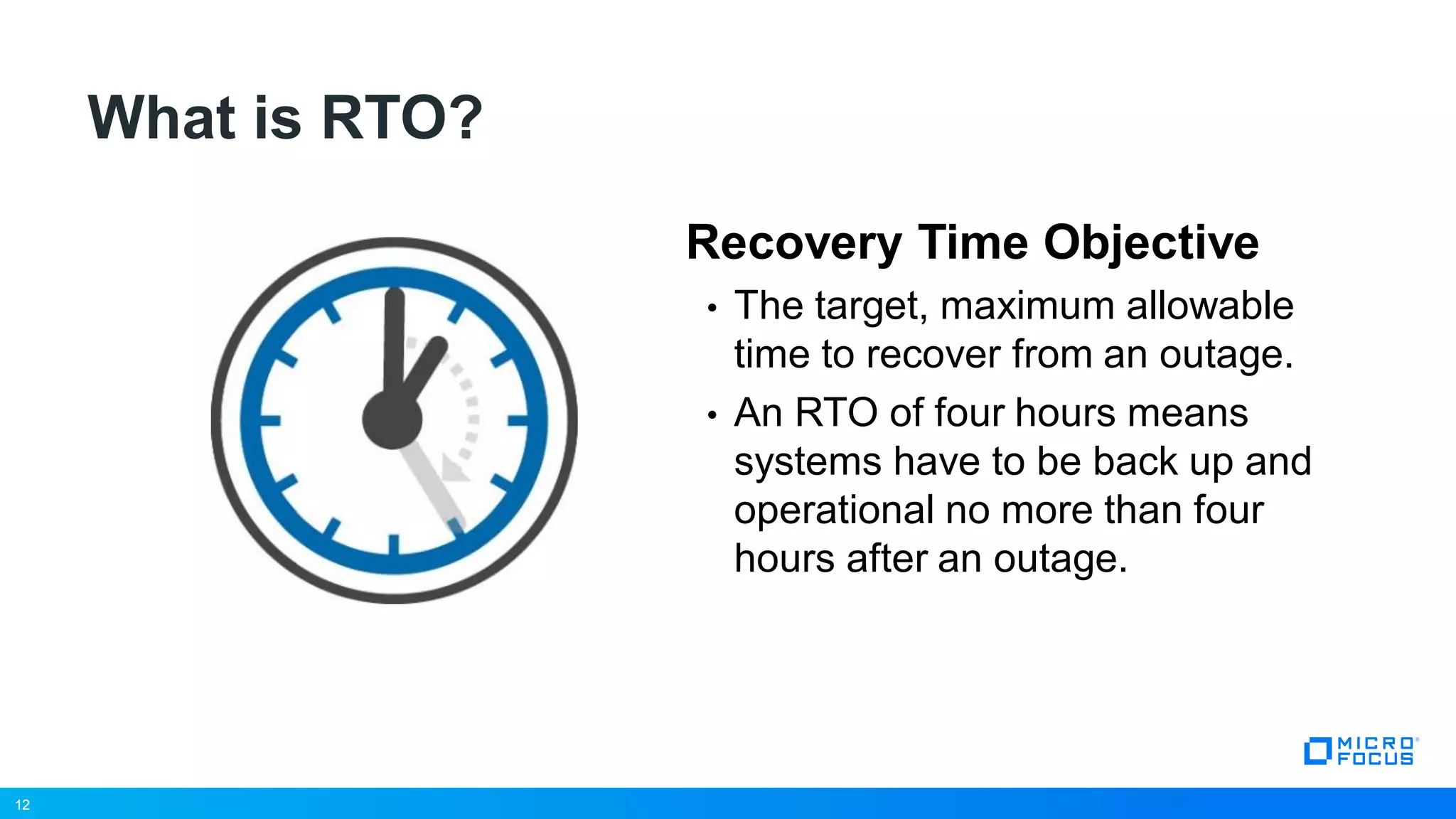 What is RTO?

Recovery Time Objective

• The target, maximum allowable time to recover from an outage.

• An RTO of four hours means systems have to be back up and operational no more than four hours after an outage.

MICRO FOCUS

12